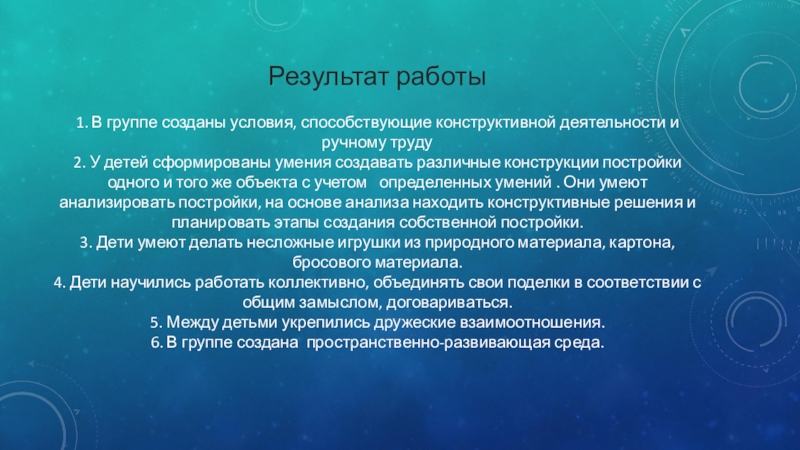 Результат работы

1. В группе созданы условия, способствующие конструктивной деятельности и ручному труду
2. У детей сформированы умения создавать различные конструкции постройки одного и того же объекта с учетом   определенных умений . Они умеют анализировать постройки, на основе анализа находить конструктивные решения и планировать этапы создания собственной постройки.
3. Дети умеют делать несложные игрушки из природного материала, картона, бросового материала.
4. Дети научились работать коллективно, объединять свои поделки в соответствии с общим замыслом, договариваться.
5. Между детьми укрепились дружеские взаимоотношения.
6. В группе создана  пространственно-развивающая среда.